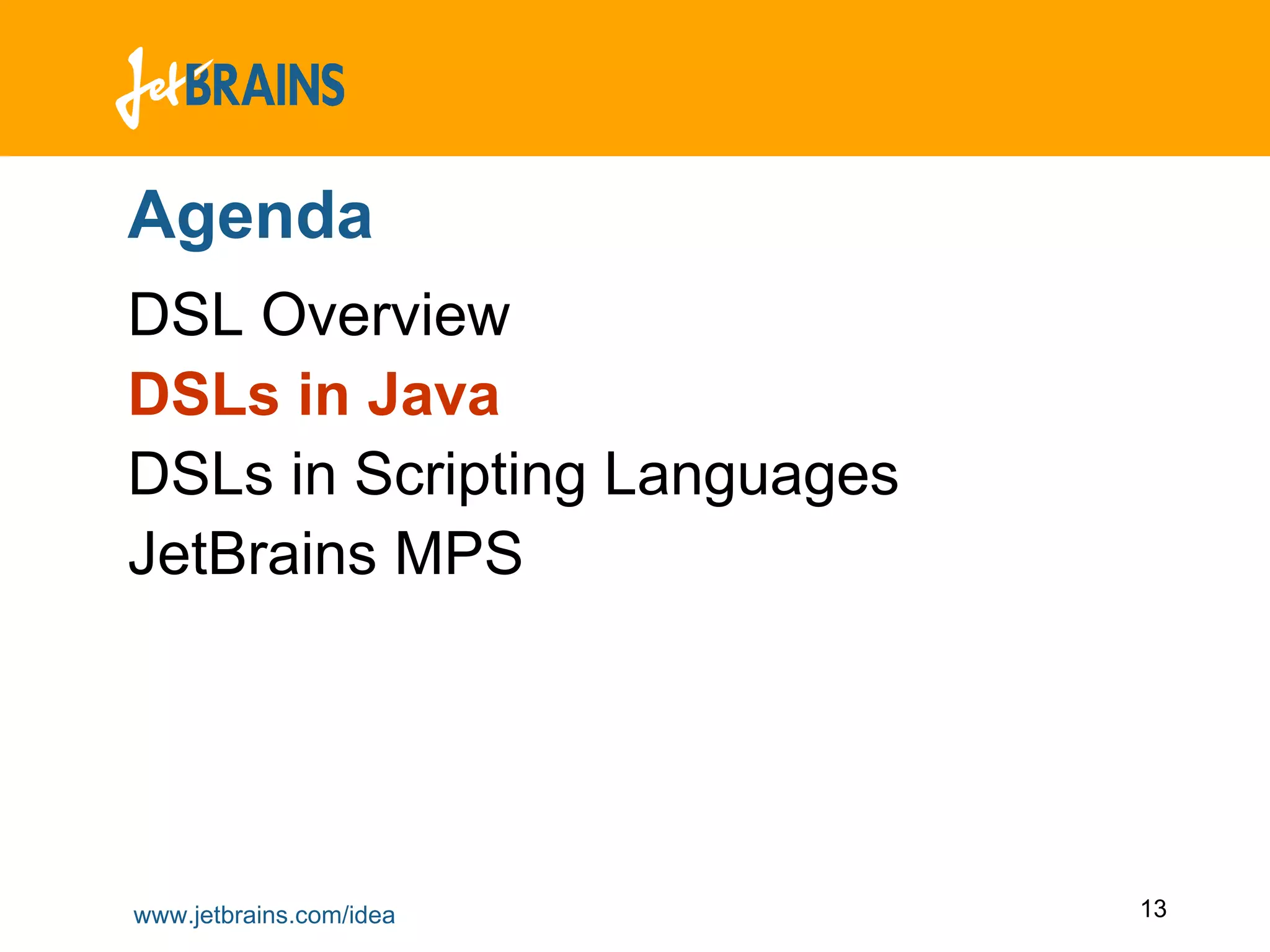 JetBRAINS

Agenda

DSL Overview

DSLs in Java

DSLs in Scripting Languages

JetBrains MPS

www.jetbrains.com/idea

13